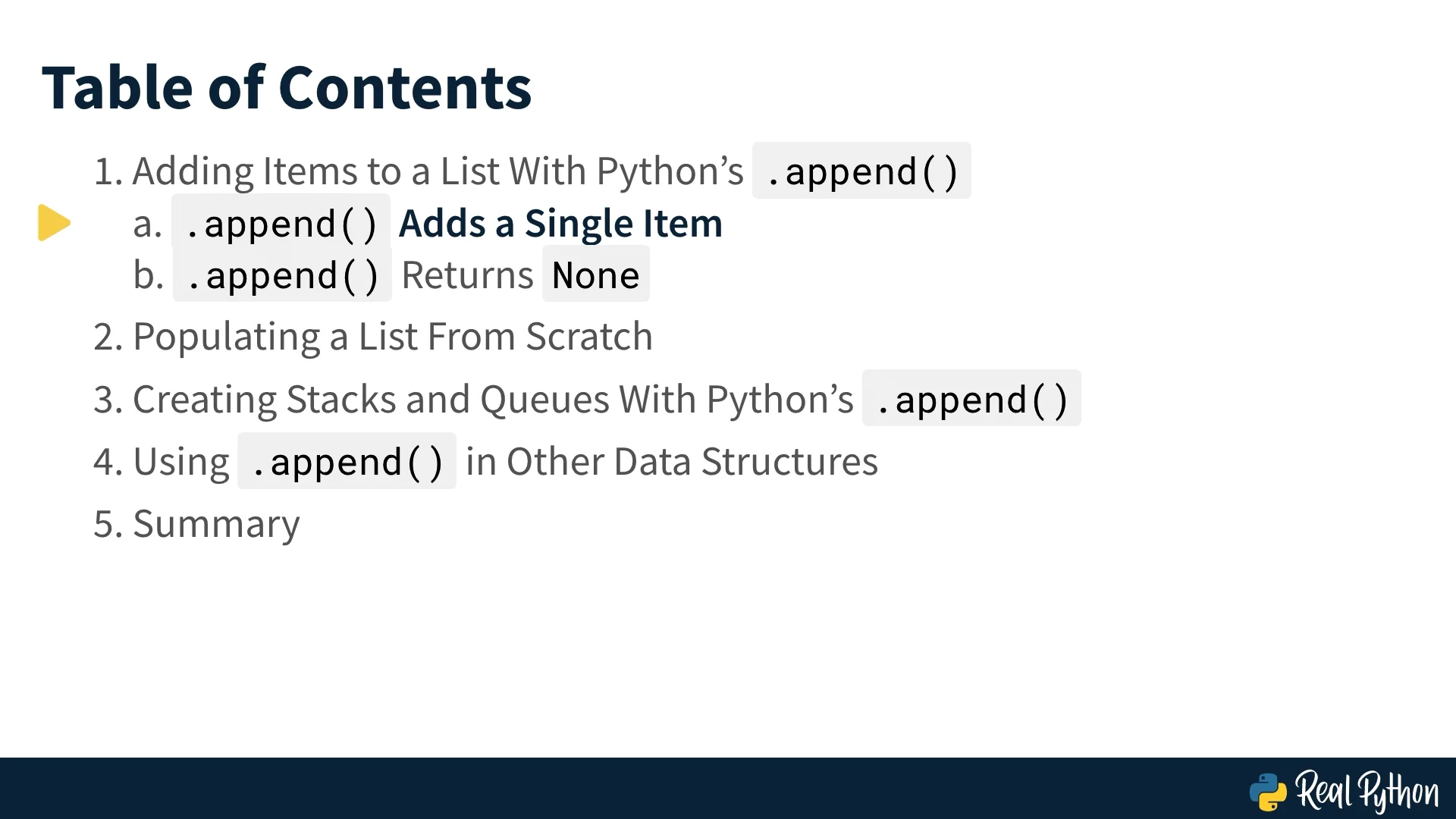 Table of Contents

1. Adding Items to a List With Python’s .append()
a. .append() Adds a Single Item
b. .append() Returns None
2. Populating a List From Scratch
3. Creating Stacks and Queues With Python’s .append()
4. Using .append() in Other Data Structures
5. Summary

Real Python